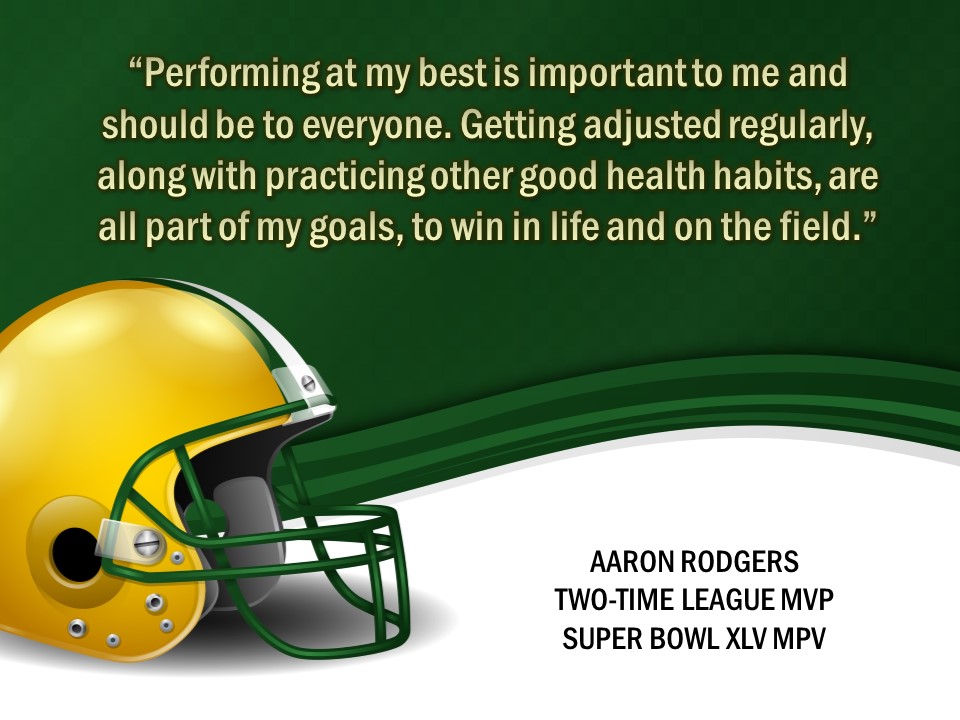 “Performing at my best is important to me and should be to everyone. Getting adjusted regularly, along with practicing other good health habits, are all part of my goals, to win in life and on the field.”

AARON RODGERS
TWO-TIME LEAGUE MVP
SUPER BOWL XLV MPV